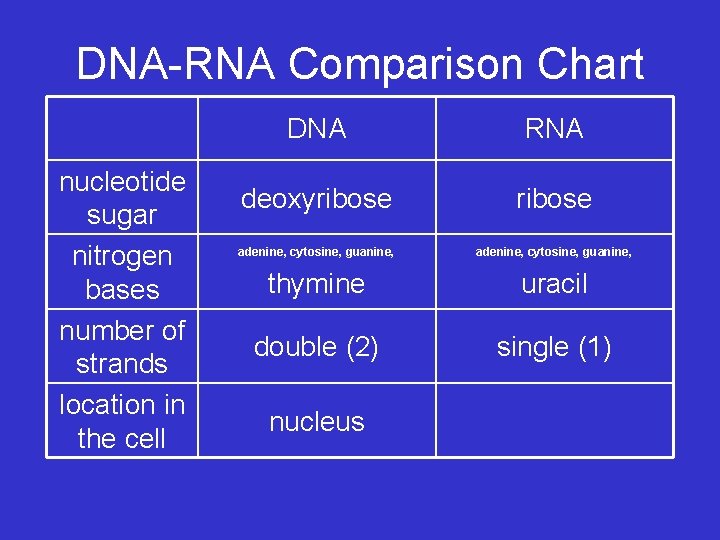 DNA-RNA Comparison Chart

| | DNA | RNA |
|---|---|---|
| nucleotide sugar | deoxyribose | ribose |
| nitrogen bases | adenine, cytosine, guanine, thymine | adenine, cytosine, guanine, uracil |
| number of strands | double (2) | single (1) |
| location in the cell | nucleus | |